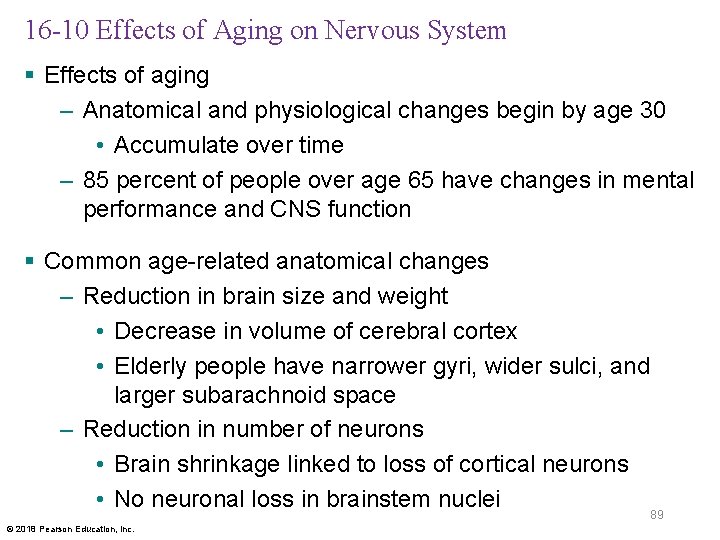 16-10 Effects of Aging on Nervous System

▪ Effects of aging
– Anatomical and physiological changes begin by age 30
• Accumulate over time
– 85 percent of people over age 65 have changes in mental performance and CNS function

▪ Common age-related anatomical changes
– Reduction in brain size and weight
• Decrease in volume of cerebral cortex
• Elderly people have narrower gyri, wider sulci, and larger subarachnoid space
– Reduction in number of neurons
• Brain shrinkage linked to loss of cortical neurons
• No neuronal loss in brainstem nuclei

89

© 2018 Pearson Education, Inc.